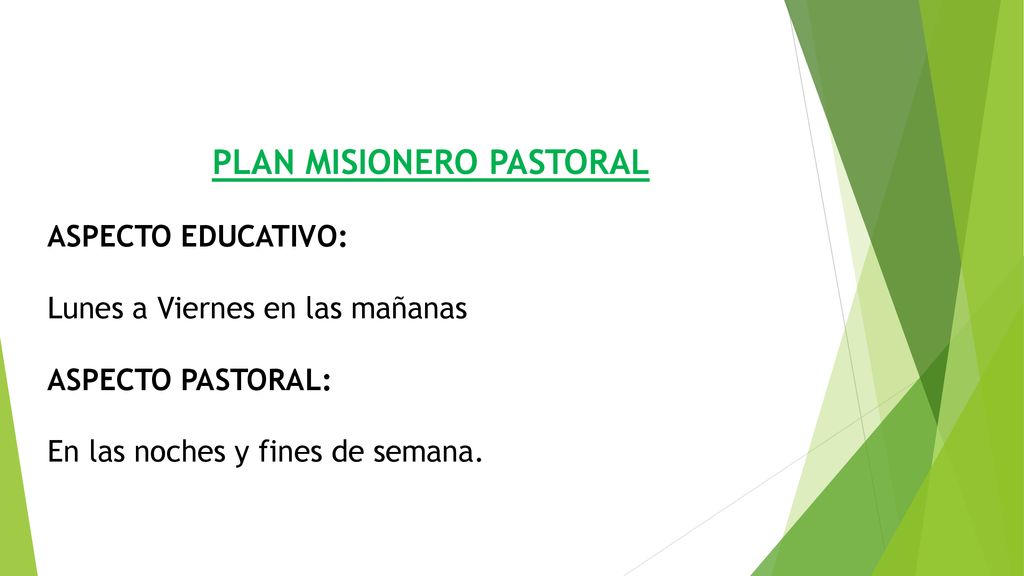 PLAN MISIONERO PASTORAL

ASPECTO EDUCATIVO:

Lunes a Viernes en las mañanas

ASPECTO PASTORAL:

En las noches y fines de semana.